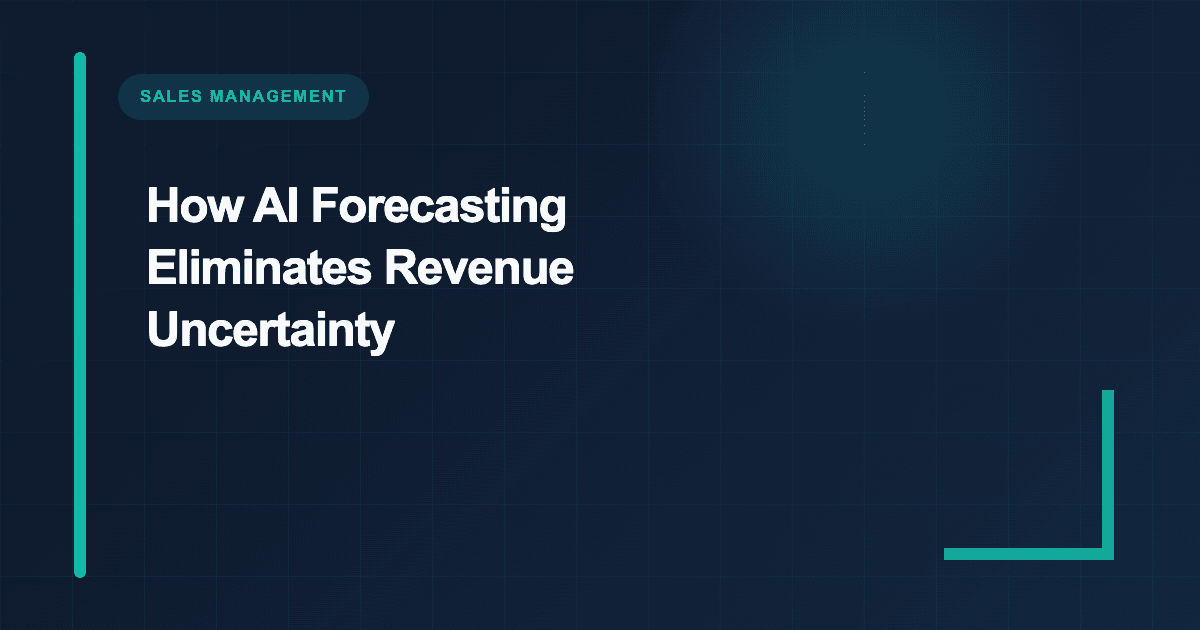 SALES MANAGEMENT

How AI Forecasting Eliminates Revenue Uncertainty